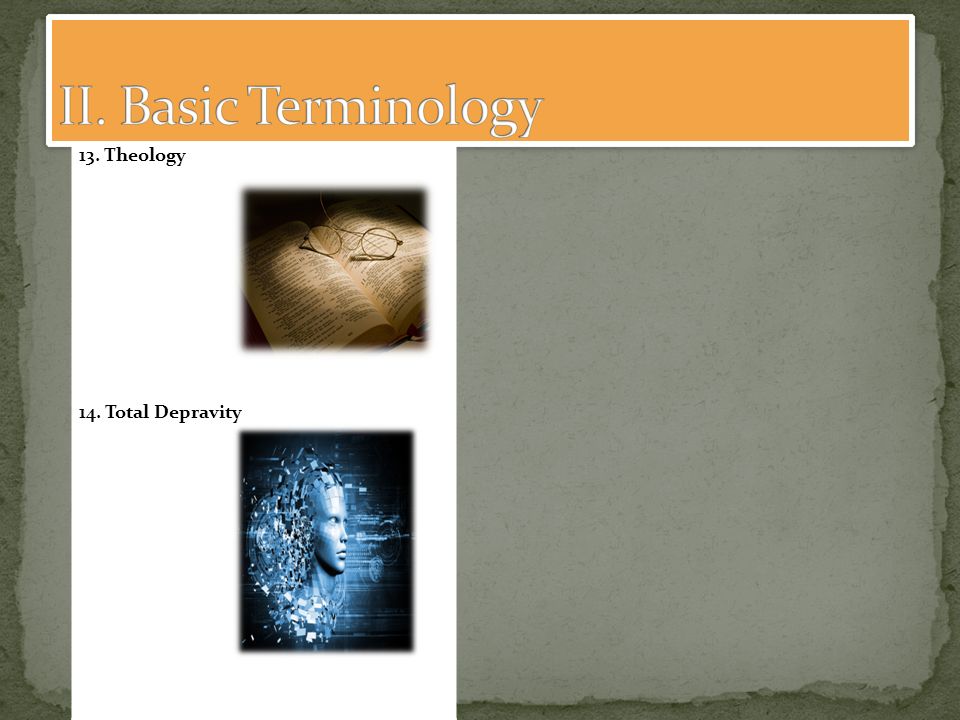 II. Basic Terminology

13. Theology

14. Total Depravity